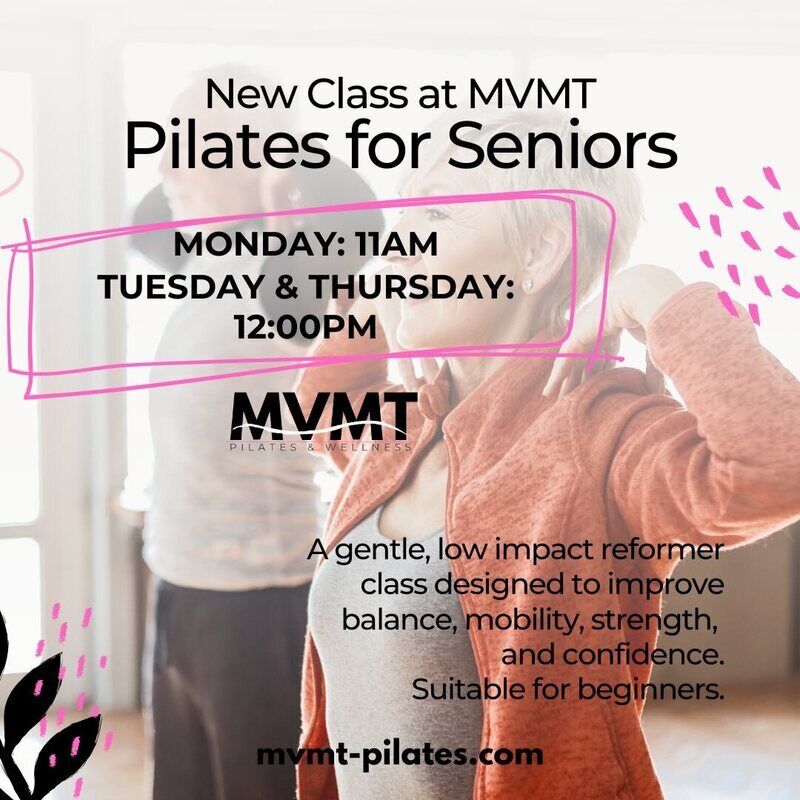 New Class at MVMT
Pilates for Seniors

MONDAY: 11AM
TUESDAY & THURSDAY: 12:00PM

MVMT
PILATES & WELLNESS

A gentle, low impact reformer class designed to improve balance, mobility, strength, and confidence. Suitable for beginners.

mvmt-pilates.com